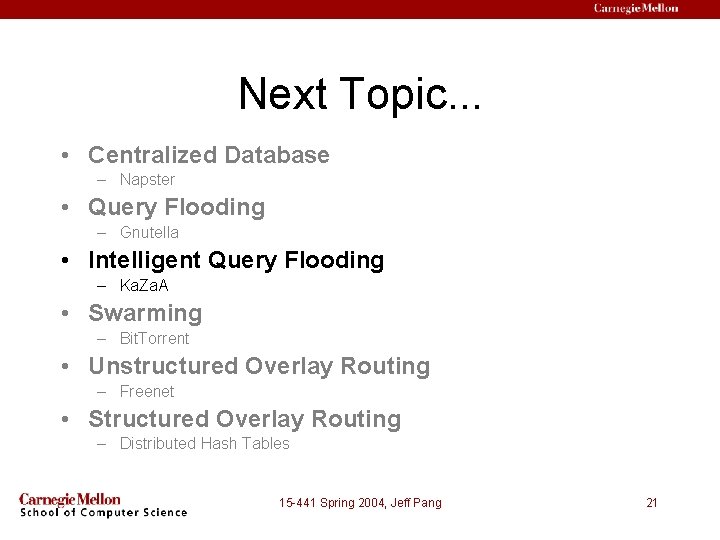 Carnegie Mellon

Next Topic...

• Centralized Database
– Napster
• Query Flooding
– Gnutella
• Intelligent Query Flooding
– KaZaA
• Swarming
– BitTorrent
• Unstructured Overlay Routing
– Freenet
• Structured Overlay Routing
– Distributed Hash Tables

Carnegie Mellon
School of Computer Science

15-441 Spring 2004, Jeff Pang

21